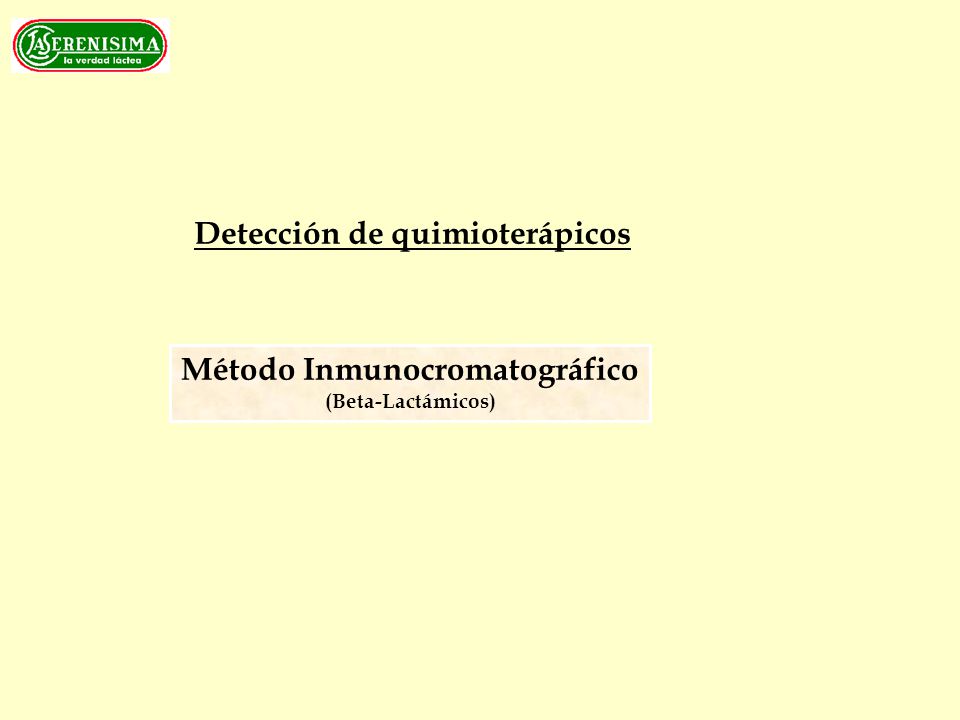 LA SERENISIMA
la verdad láctea

Detección de quimioterápicos

Método Inmunocromatográfico
(Beta-Lactámicos)